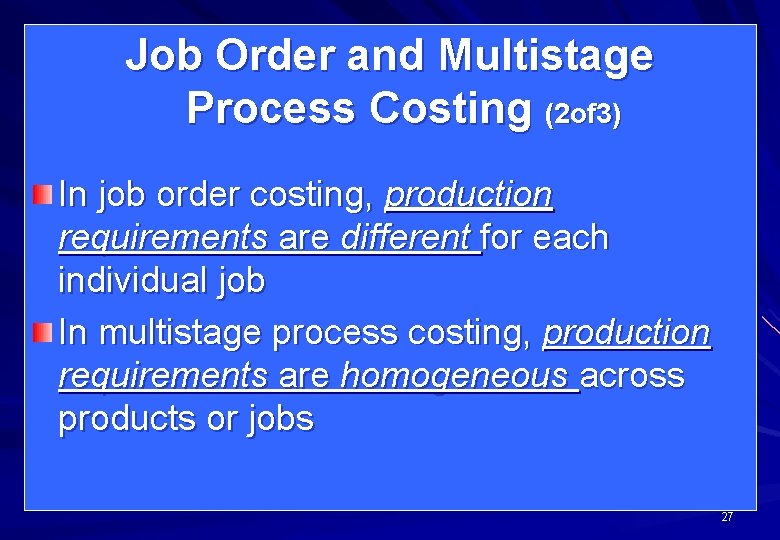 Job Order and Multistage Process Costing (2of3)

In job order costing, production requirements are different for each individual job

In multistage process costing, production requirements are homogeneous across products or jobs

27